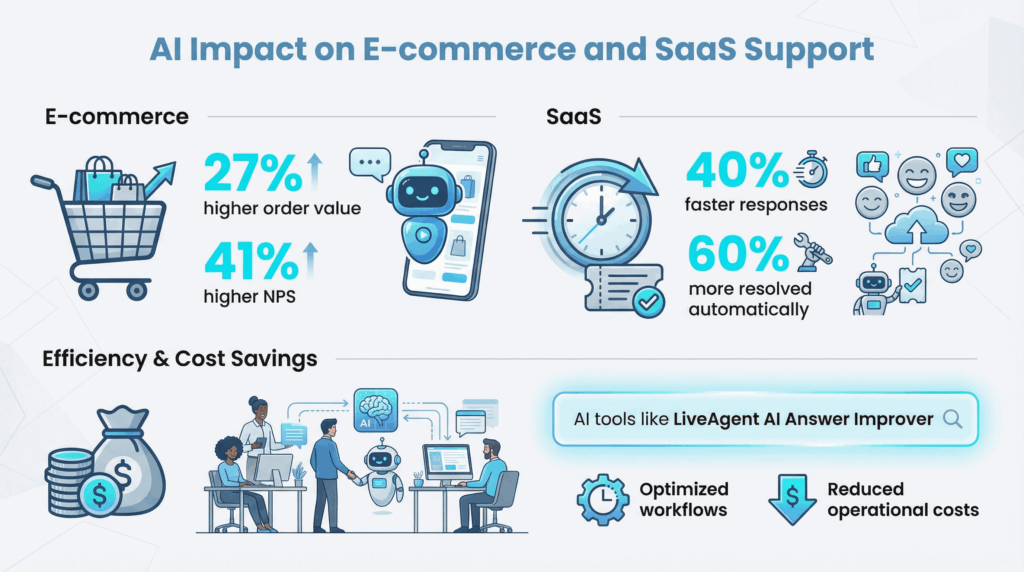 AI Impact on E-commerce and SaaS Support

E-commerce

27%
higher order value

41%
higher NPS

SaaS

40%
faster responses

60%
more resolved automatically

Efficiency & Cost Savings

AI

AI tools like LiveAgent AI Answer Improver

Optimized workflows

Reduced operational costs